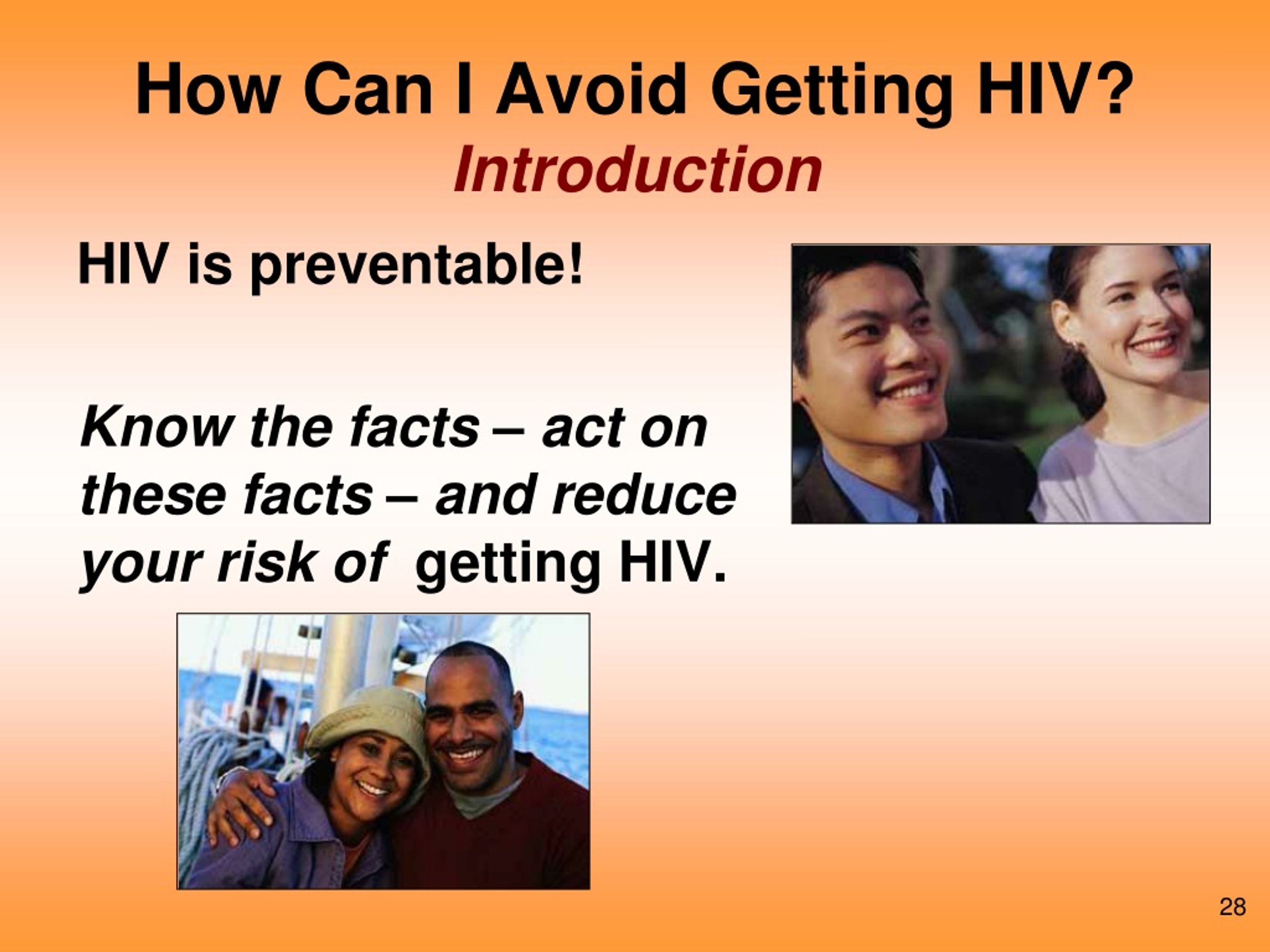 How Can I Avoid Getting HIV?
Introduction

HIV is preventable!

Know the facts – act on these facts – and reduce your risk of getting HIV.

28